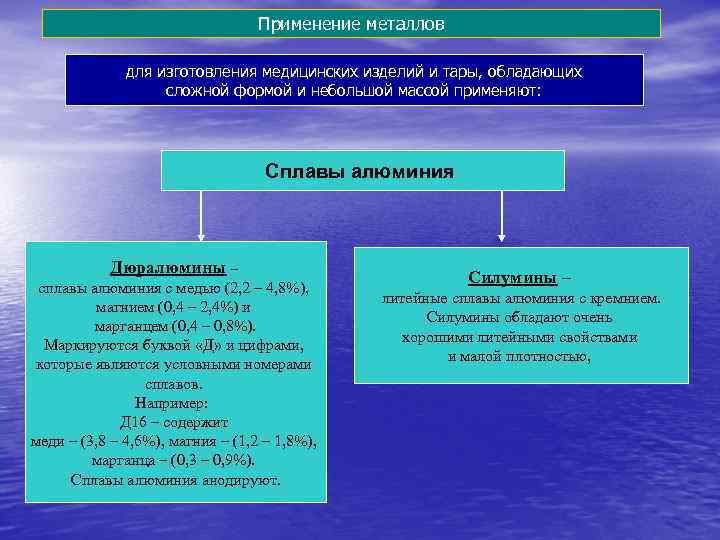 Применение металлов

для изготовления медицинских изделий и тары, обладающих сложной формой и небольшой массой применяют:

Сплавы алюминия

Дюралюмины – сплавы алюминия с медью (2,2 – 4,8%), магнием (0,4 – 2,4%) и марганцем (0,4 – 0,8%). Маркируются буквой «Д» и цифрами, которые являются условными номерами сплавов. Например: Д16 – содержит меди – (3,8 – 4,6%), магния – (1,2 – 1,8%), марганца – (0,3 – 0,9%). Сплавы алюминия анодируют.

Силумины – литейные сплавы алюминия с кремнием. Силумины обладают очень хорошими литейными свойствами и малой плотностью,